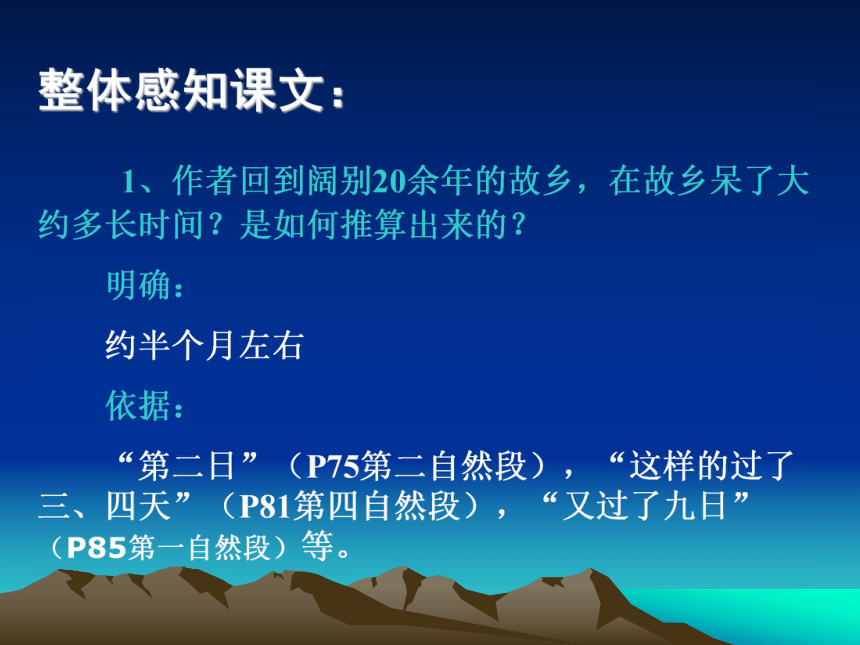 整体感知课文：

1、作者回到阔别20余年的故乡，在故乡呆了大约多长时间？是如何推算出来的？

明确：

约半个月左右

依据：

“第二日”（P75第二自然段），“这样的过了三、四天”（P81第四自然段），“又过了九日”（P85第一自然段）等。